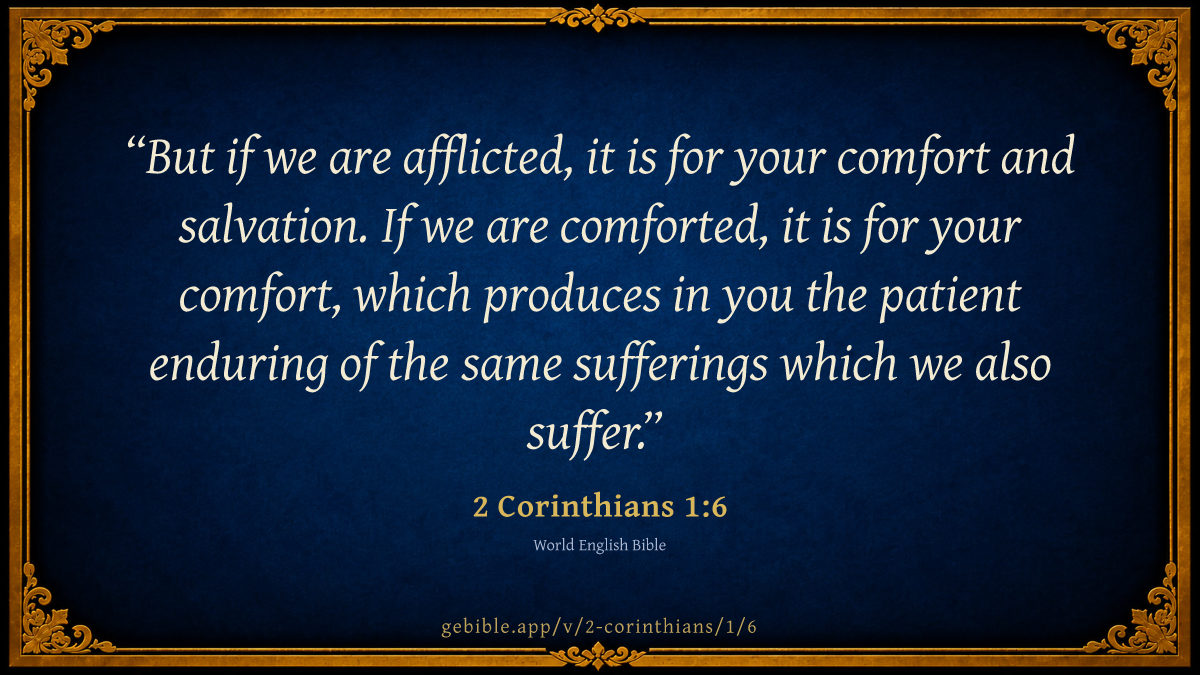 “But if we are afflicted, it is for your comfort and salvation. If we are comforted, it is for your comfort, which produces in you the patient enduring of the same sufferings which we also suffer.”

2 Corinthians 1:6

World English Bible

gebible.app/v/2-corinthians/1/6